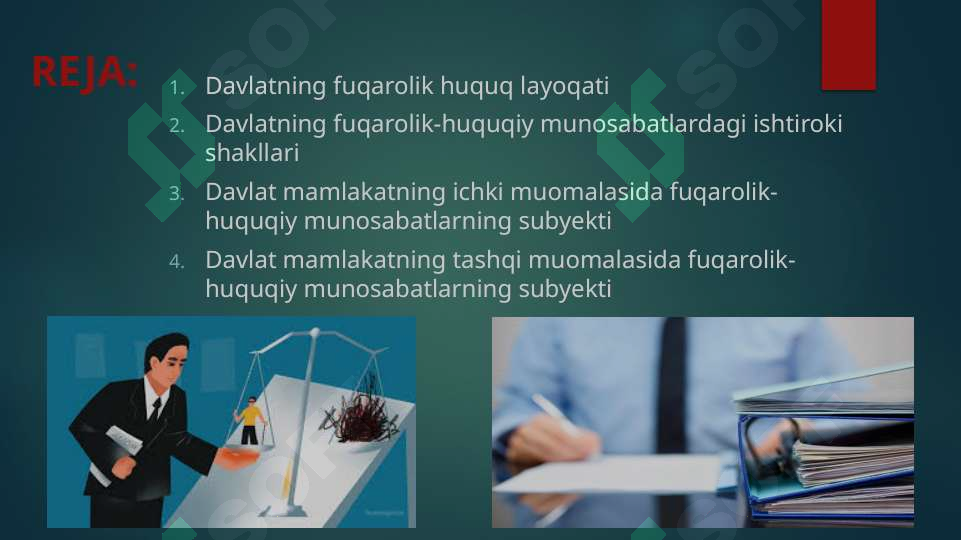 REJA:

1. Davlatning fuqarolik huquq layoqati
2. Davlatning fuqarolik-huquqiy munosabatlardagi ishtiroki shakllari
3. Davlat mamlakatning ichki muomalasida fuqarolik-huquqiy munosabatlarning subyekti
4. Davlat mamlakatning tashqi muomalasida fuqarolik-huquqiy munosabatlarning subyekti